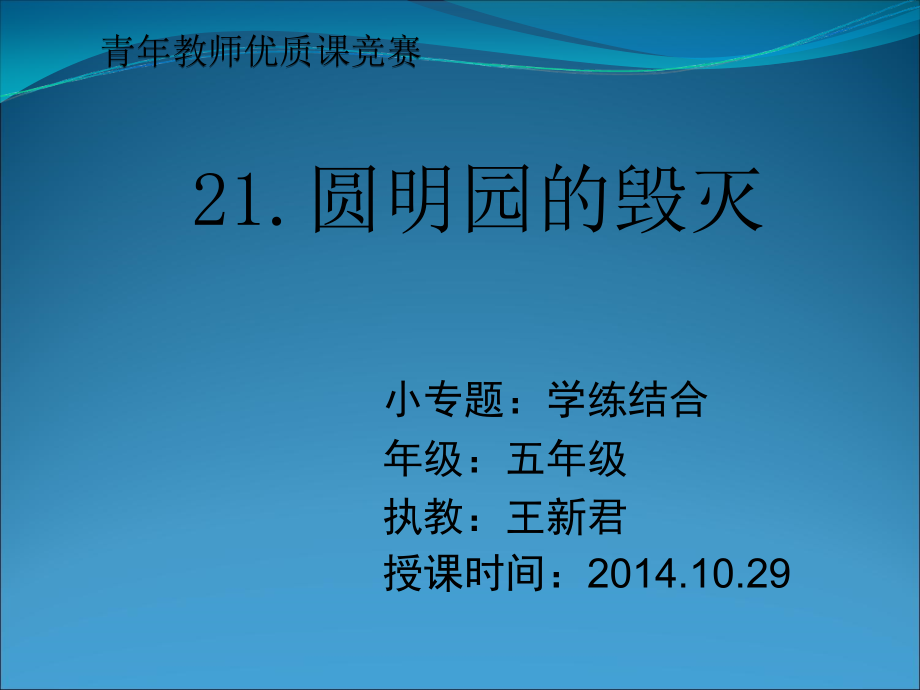 青年教师优质课竞赛

21. 圆明园的毁灭

小专题：学练结合
年级：五年级
执教：王新君
授课时间：2014.10.29